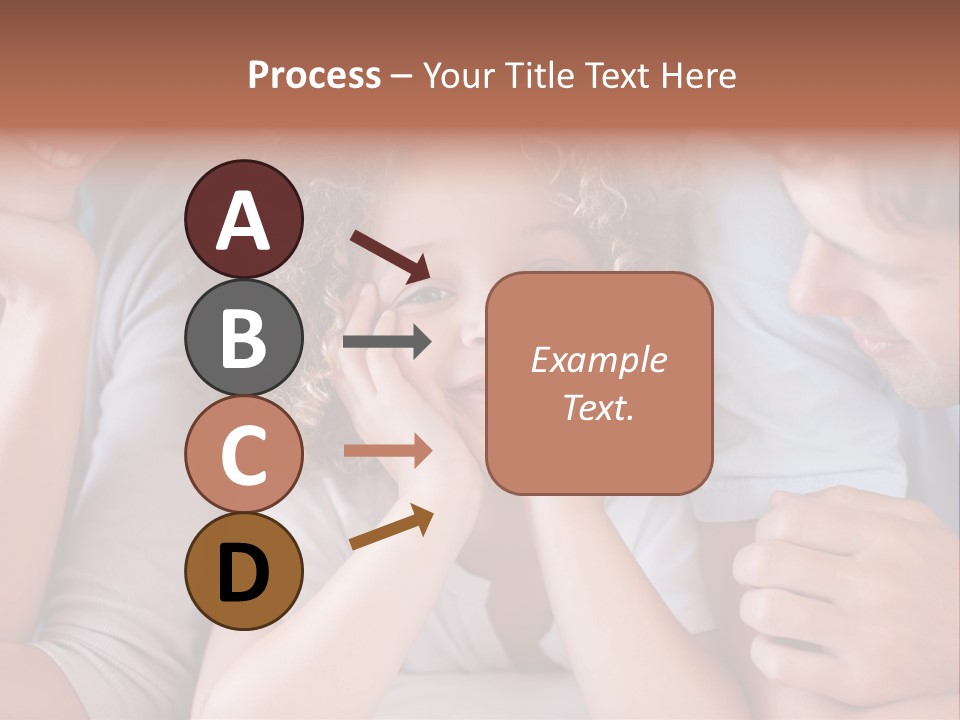 Process – Your Title Text Here

A

B

C

D

Example Text.